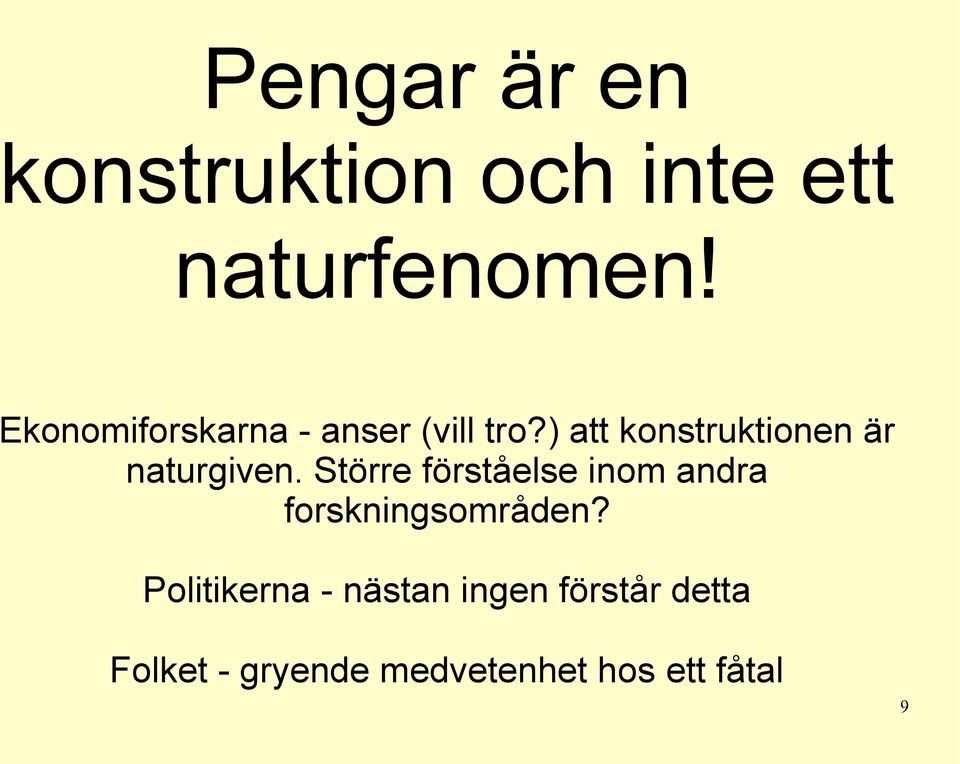 Pengar är en konstruktion och inte ett naturfenomen!

Ekonomiforskarna - anser (vill tro?) att konstruktionen är naturgiven. Större förståelse inom andra forskningsområden?

Politikerna - nästan ingen förstår detta

Folket - gryende medvetenhet hos ett fåtal

9